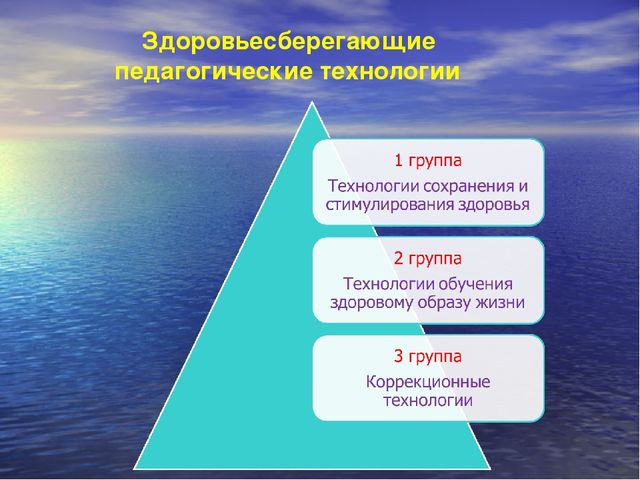 Здоровьесберегающие педагогические технологии

1 группа
Технологии сохранения и стимулирования здоровья

2 группа
Технологии обучения здоровому образу жизни

3 группа
Коррекционные технологии